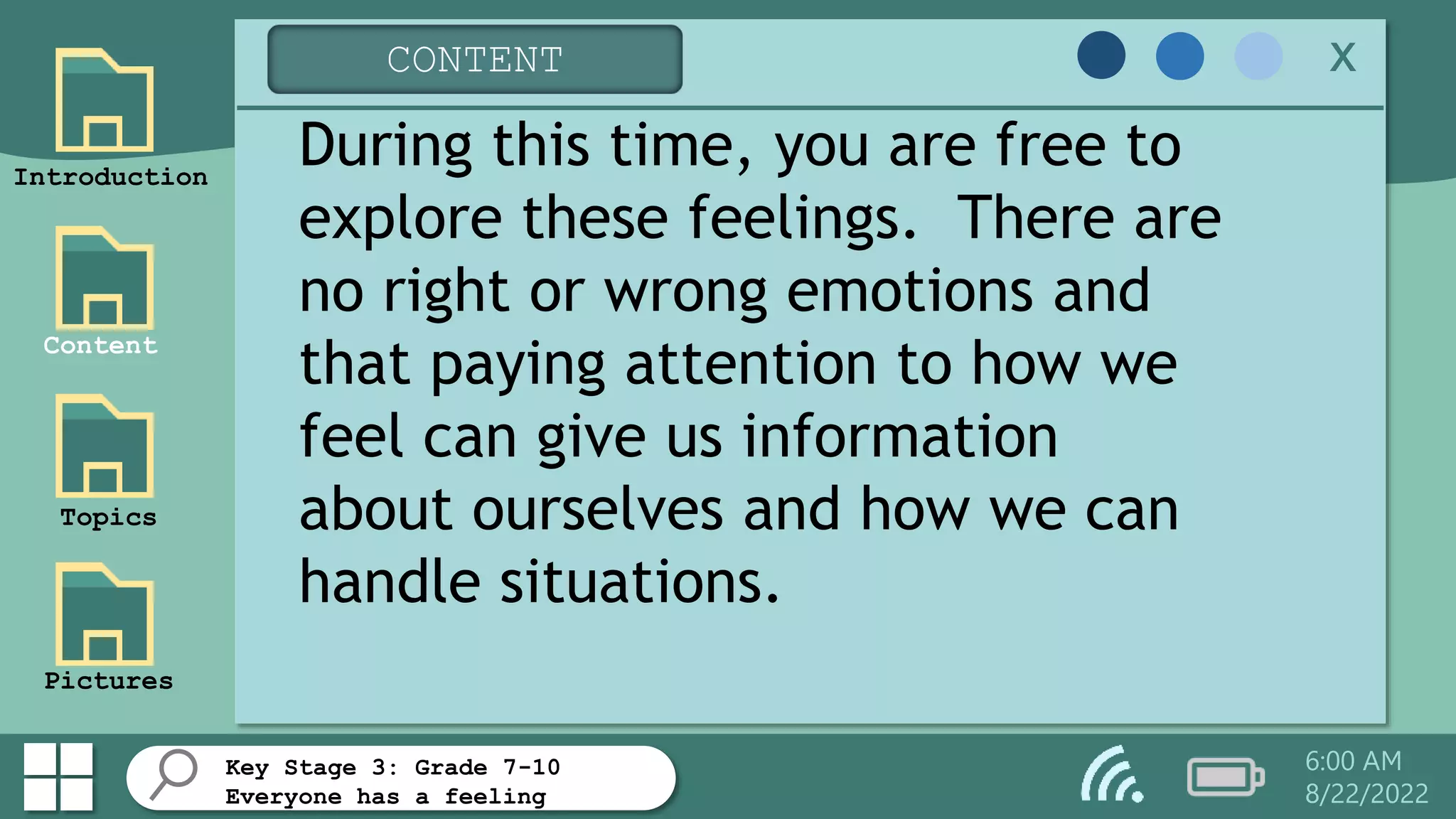 Introduction

Content

Topics

Pictures

CONTENT

X

During this time, you are free to explore these feelings. There are no right or wrong emotions and that paying attention to how we feel can give us information about ourselves and how we can handle situations.

Key Stage 3: Grade 7-10
Everyone has a feeling

6:00 AM
8/22/2022